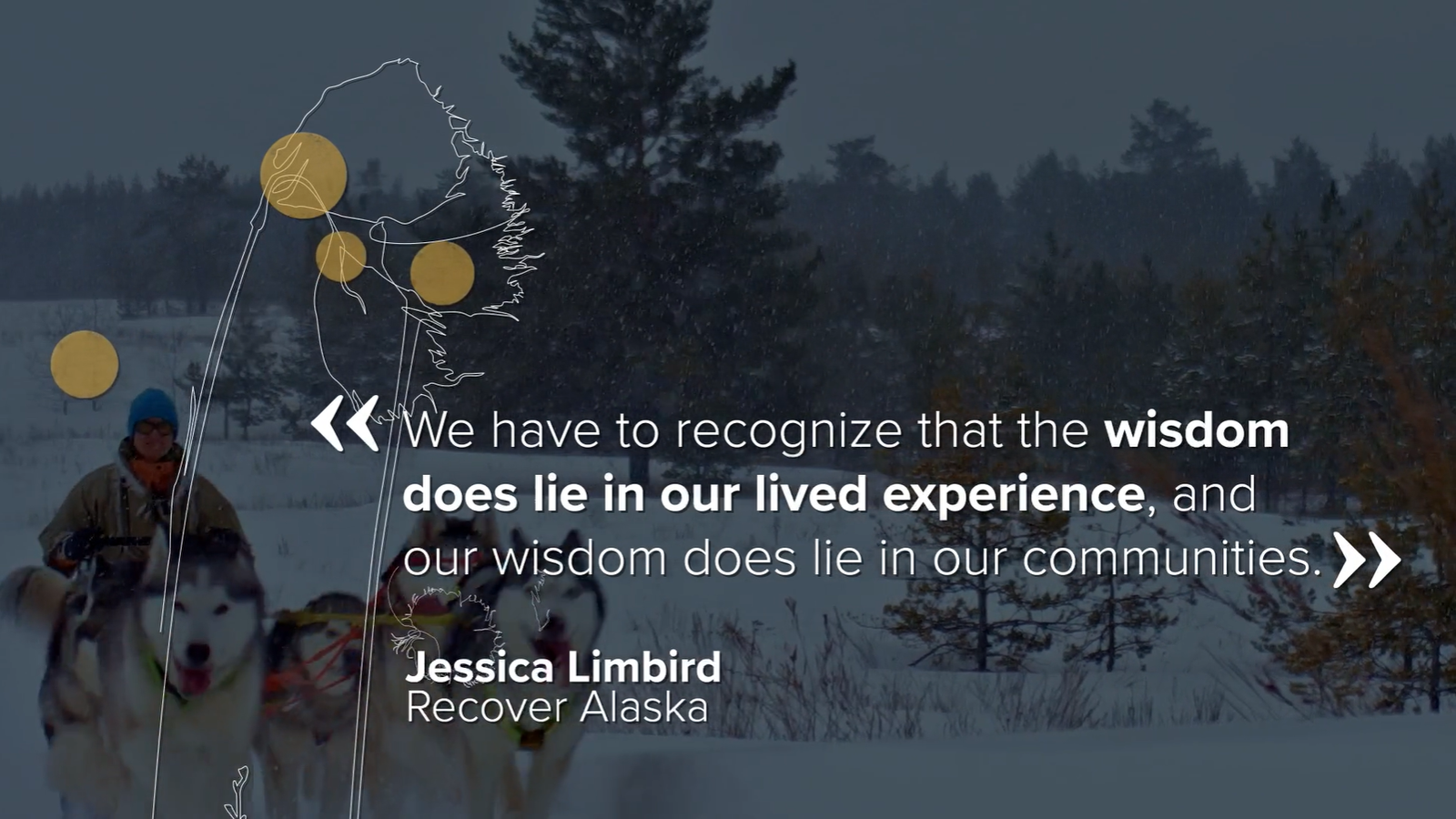 « We have to recognize that the wisdom does lie in our lived experience, and our wisdom does lie in our communities. »

Jessica Limbird
Recover Alaska